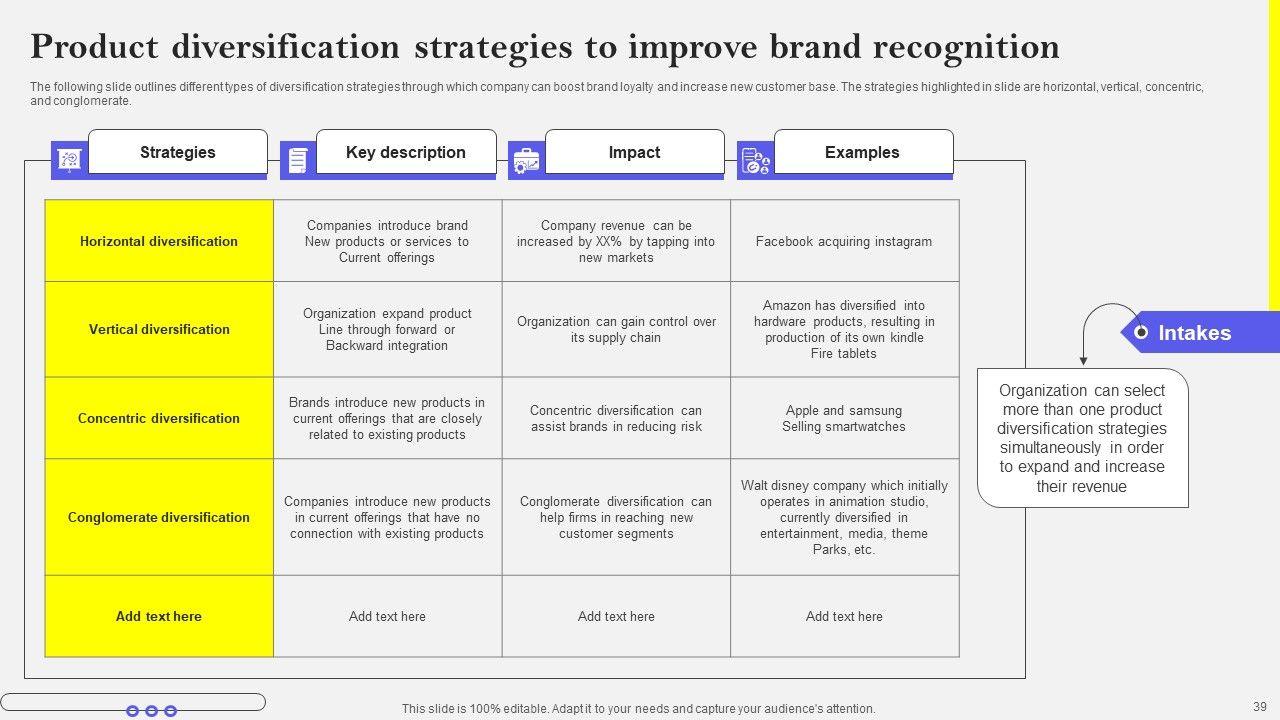 Product diversification strategies to improve brand recognition

The following slide outlines different types of diversification strategies through which company can boost brand loyalty and increase new customer base. The strategies highlighted in slide are horizontal, vertical, concentric, and conglomerate.

| Strategies | Key description | Impact | Examples |
|---|---|---|---|
| Horizontal diversification | Companies introduce brand New products or services to Current offerings | Company revenue can be increased by XX% by tapping into new markets | Facebook acquiring instagram |
| Vertical diversification | Organization expand product Line through forward or Backward integration | Organization can gain control over its supply chain | Amazon has diversified into hardware products, resulting in production of its own kindle Fire tablets |
| Concentric diversification | Brands introduce new products in current offerings that are closely related to existing products | Concentric diversification can assist brands in reducing risk | Apple and samsung Selling smartwatches |
| Conglomerate diversification | Companies introduce new products in current offerings that have no connection with existing products | Conglomerate diversification can help firms in reaching new customer segments | Walt disney company which initially operates in animation studio, currently diversified in entertainment, media, theme Parks, etc. |
| Add text here | Add text here | Add text here | Add text here |

Intakes

Organization can select more than one product diversification strategies simultaneously in order to expand and increase their revenue

This slide is 100% editable. Adapt it to your needs and capture your audience's attention.

39